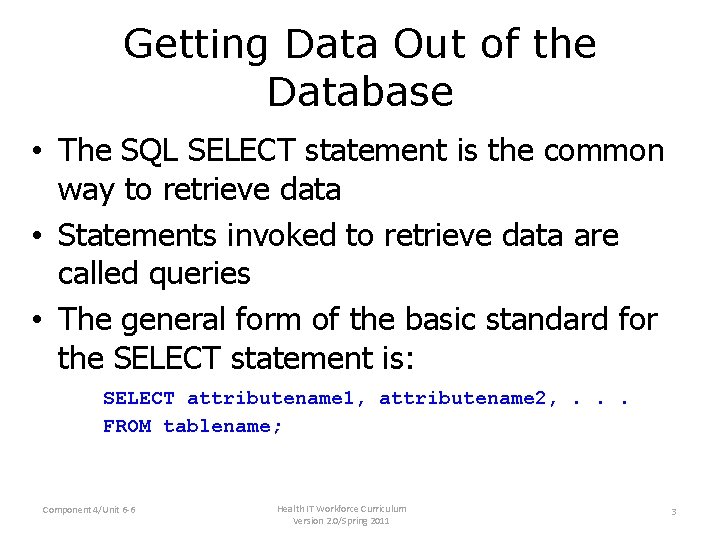 Getting Data Out of the Database

• The SQL SELECT statement is the common way to retrieve data
• Statements invoked to retrieve data are called queries
• The general form of the basic standard for the SELECT statement is:

SELECT attributename1, attributename2, . . .
FROM tablename;

Component 4/Unit 6-6

Health IT Workforce Curriculum
Version 2.0/Spring 2011

3